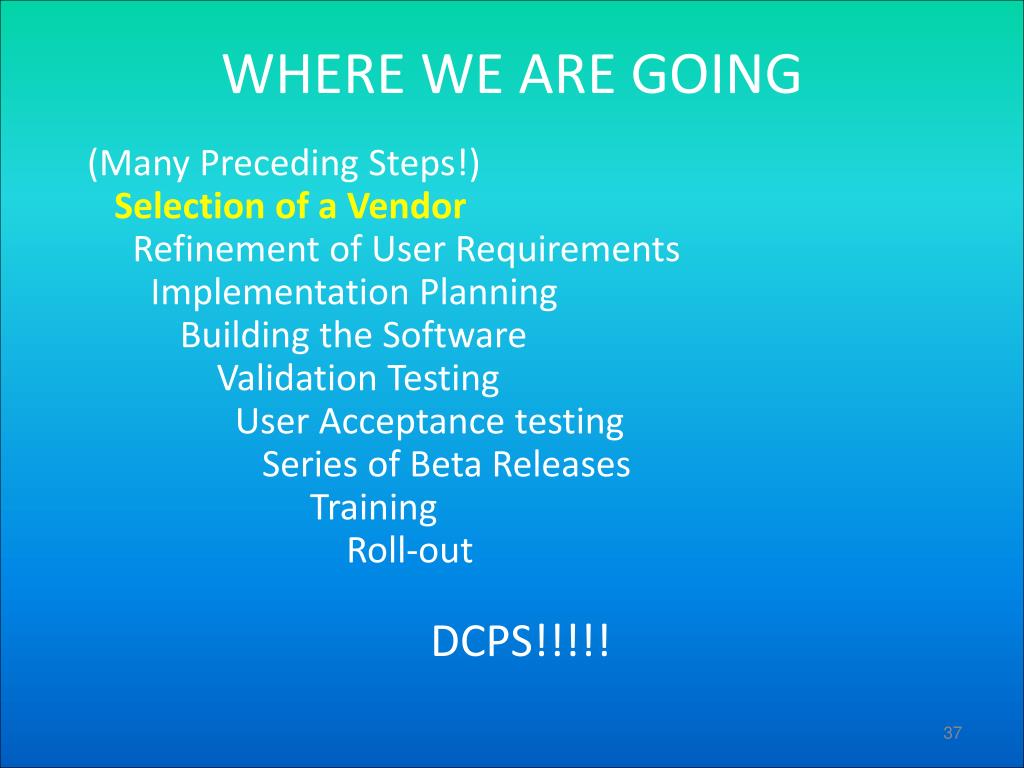 WHERE WE ARE GOING

(Many Preceding Steps!)
Selection of a Vendor
Refinement of User Requirements
Implementation Planning
Building the Software
Validation Testing
User Acceptance testing
Series of Beta Releases
Training
Roll-out

DCPS!!!!!

37